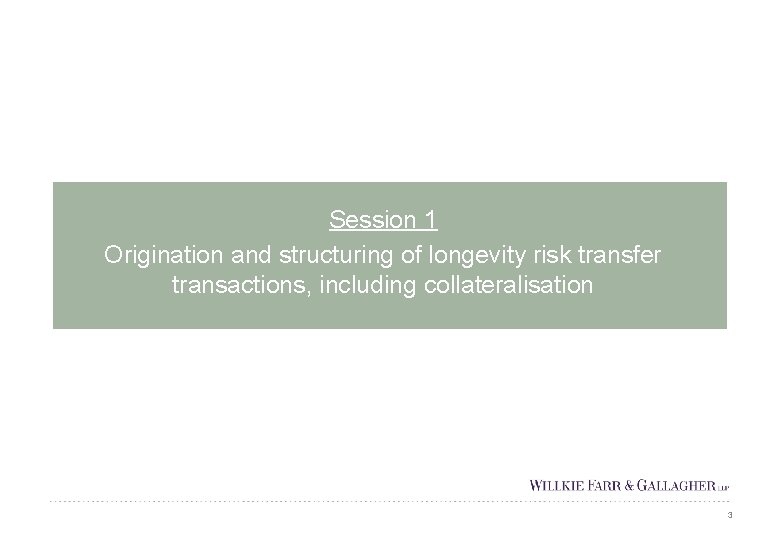 Session 1

Origination and structuring of longevity risk transfer transactions, including collateralisation

WILLKIE FARR & GALLAGHER LLP

3